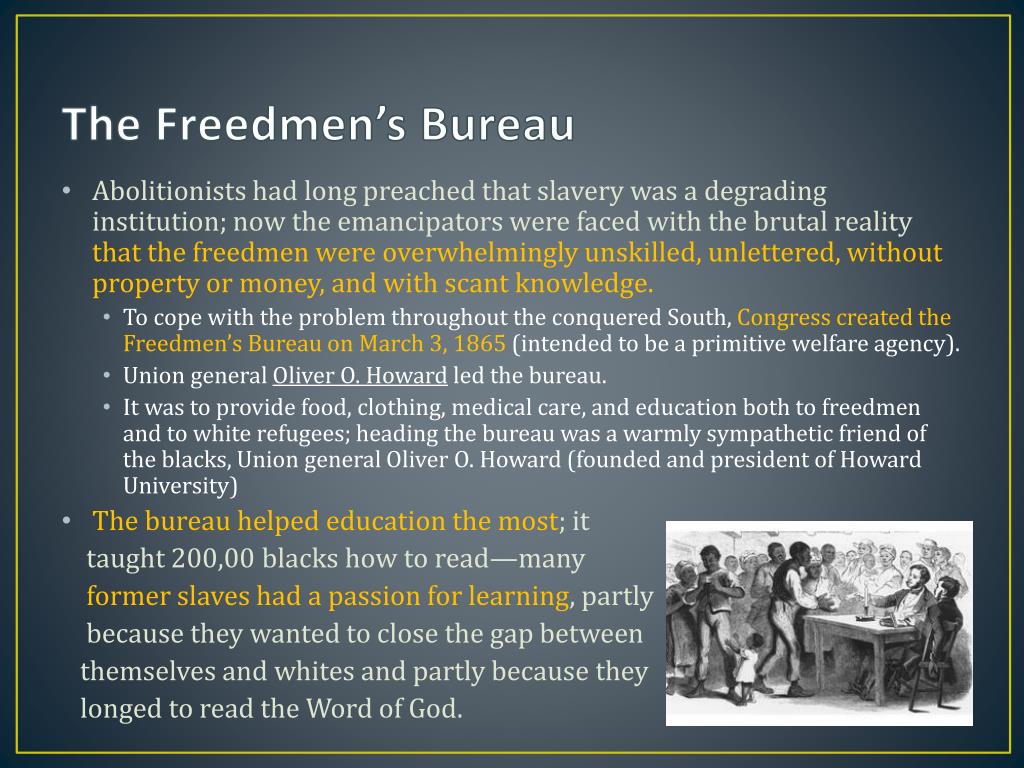 The Freedmen's Bureau

• Abolitionists had long preached that slavery was a degrading institution; now the emancipators were faced with the brutal reality that the freedmen were overwhelmingly unskilled, unlettered, without property or money, and with scant knowledge.
  • To cope with the problem throughout the conquered South, Congress created the Freedmen's Bureau on March 3, 1865 (intended to be a primitive welfare agency).
  • Union general Oliver O. Howard led the bureau.
  • It was to provide food, clothing, medical care, and education both to freedmen and to white refugees; heading the bureau was a warmly sympathetic friend of the blacks, Union general Oliver O. Howard (founded and president of Howard University)
• The bureau helped education the most; it taught 200,00 blacks how to read—many former slaves had a passion for learning, partly because they wanted to close the gap between themselves and whites and partly because they longed to read the Word of God.